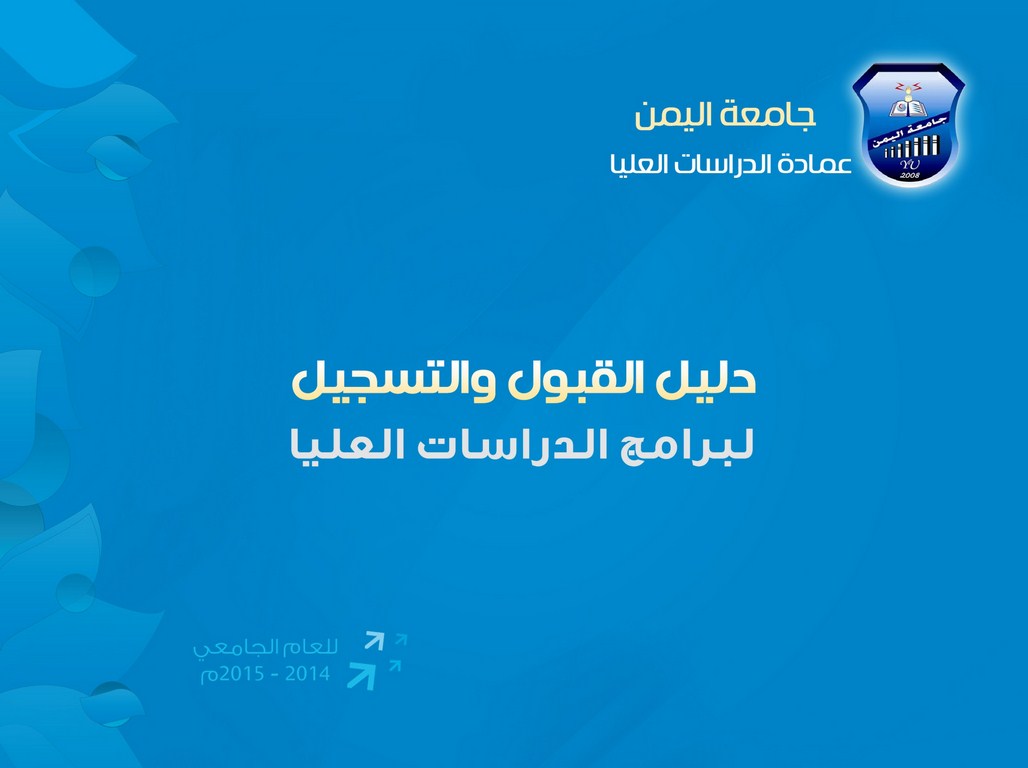 جامعة اليمن
YU
2008

جامعة اليمن
عمادة الدراسات العليا

دليل القبول والتسجيل
لبرامج الدراسات العليا

للعام الجامعي
2014 - 2015م